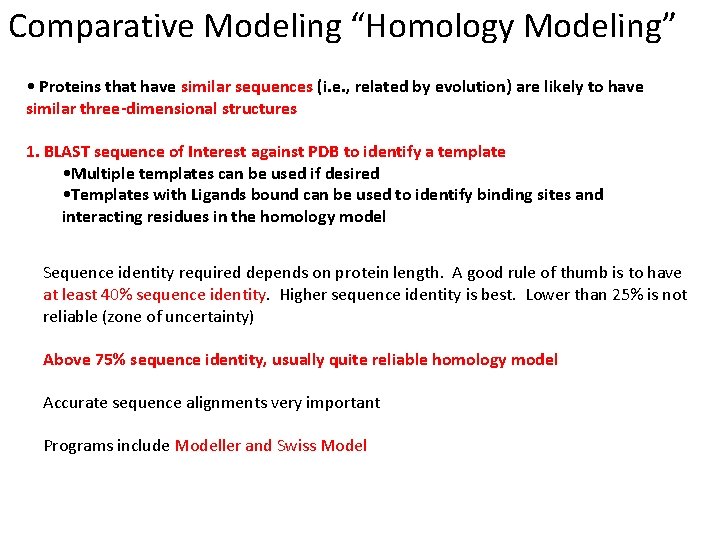 Comparative Modeling “Homology Modeling”

• Proteins that have similar sequences (i.e., related by evolution) are likely to have similar three-dimensional structures

1. BLAST sequence of Interest against PDB to identify a template
•Multiple templates can be used if desired
•Templates with Ligands bound can be used to identify binding sites and interacting residues in the homology model

Sequence identity required depends on protein length. A good rule of thumb is to have at least 40% sequence identity. Higher sequence identity is best. Lower than 25% is not reliable (zone of uncertainty)

Above 75% sequence identity, usually quite reliable homology model

Accurate sequence alignments very important

Programs include Modeller and Swiss Model